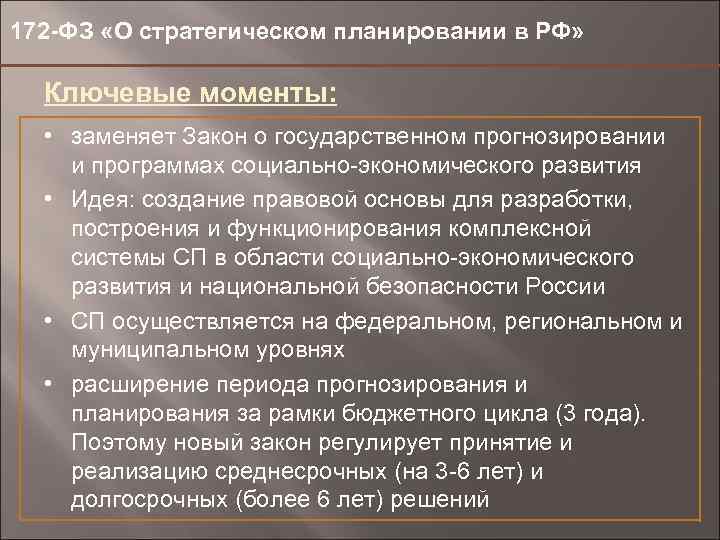 172-ФЗ «О стратегическом планировании в РФ»

Ключевые моменты:

• заменяет Закон о государственном прогнозировании и программах социально-экономического развития
• Идея: создание правовой основы для разработки, построения и функционирования комплексной системы СП в области социально-экономического развития и национальной безопасности России
• СП осуществляется на федеральном, региональном и муниципальном уровнях
• расширение периода прогнозирования и планирования за рамки бюджетного цикла (3 года). Поэтому новый закон регулирует принятие и реализацию среднесрочных (на 3-6 лет) и долгосрочных (более 6 лет) решений